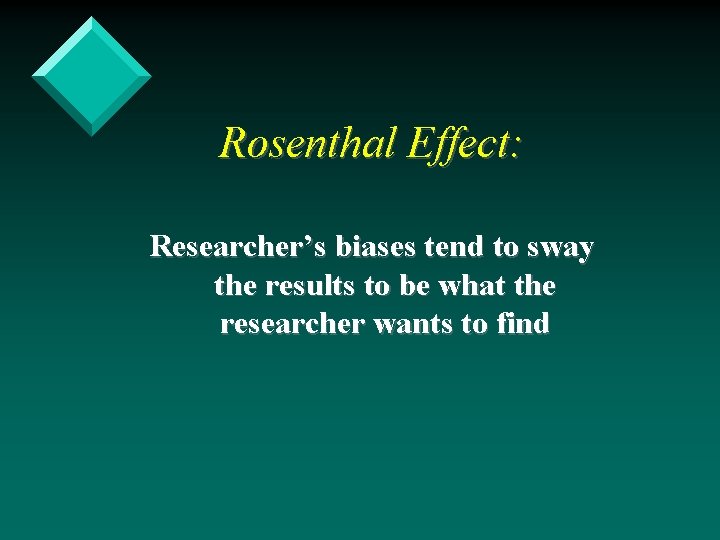 Rosenthal Effect:

Researcher’s biases tend to sway the results to be what the researcher wants to find